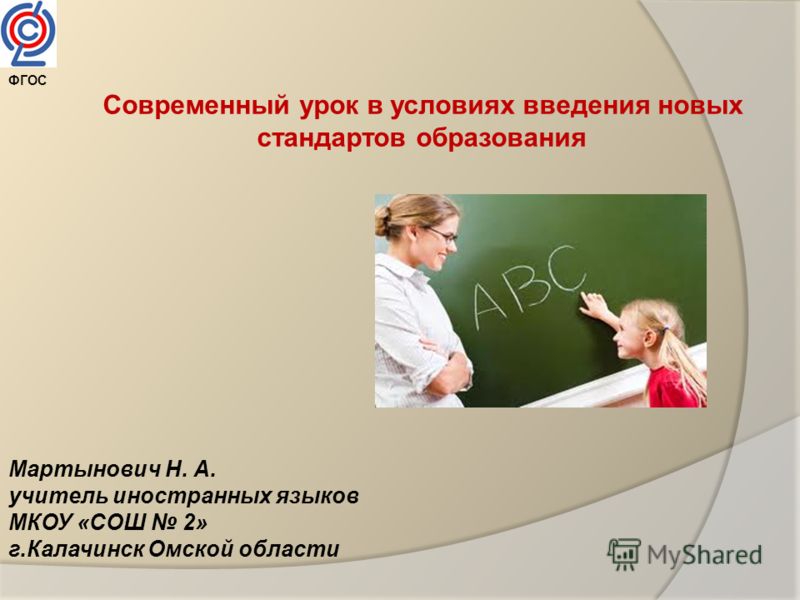 ФГОС

Современный урок в условиях введения новых стандартов образования

ABC

Мартынович Н. А.
учитель иностранных языков
МКОУ «СОШ № 2»
г.Калачинск Омской области

MyShared